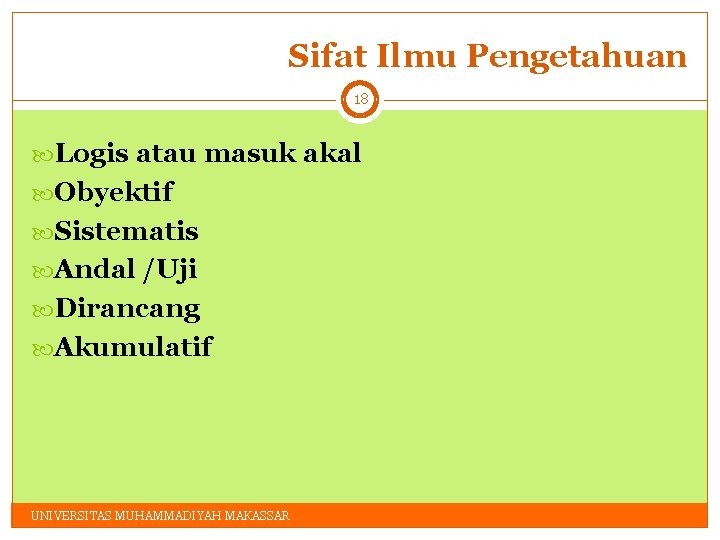 Sifat Ilmu Pengetahuan

18

Logis atau masuk akal
Obyektif
Sistematis
Andal /Uji
Dirancang
Akumulatif

UNIVERSITAS MUHAMMADIYAH MAKASSAR